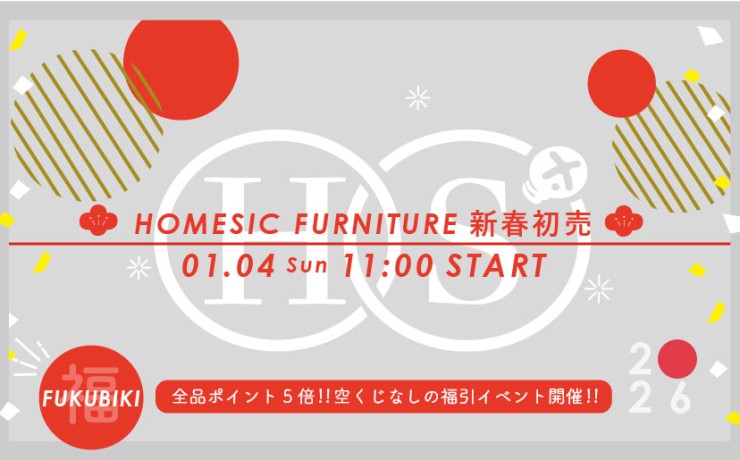 H S

HOMESIC FURNITURE 新春初売

01.04 Sun 11:00 START

福

FUKUBIKI

全品ポイント５倍!!空くじなしの福引イベント開催!!

2 2 6